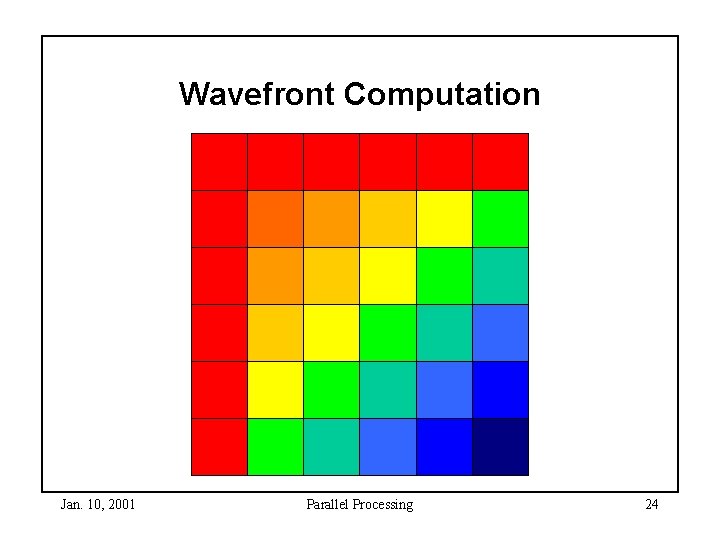 Wavefront Computation

Jan. 10, 2001

Parallel Processing

24